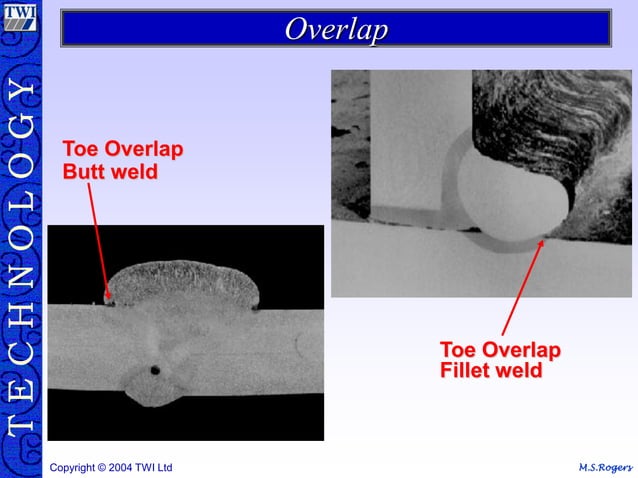 TWI

TECHNOLOGY

Overlap

Toe Overlap
Butt weld

Toe Overlap
Fillet weld

Copyright © 2004 TWI Ltd

M.S.Rogers